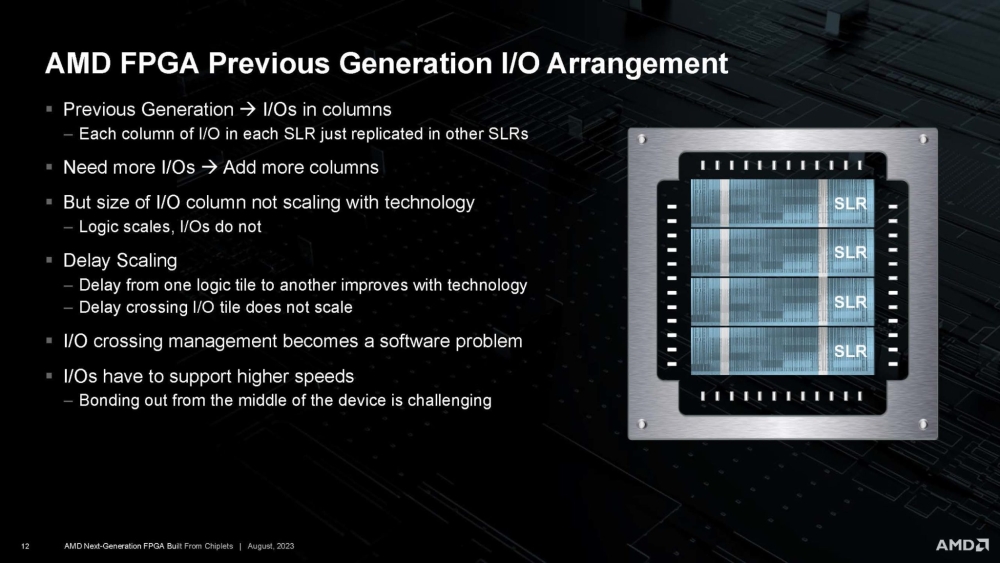 AMD FPGA Previous Generation I/O Arrangement

▪ Previous Generation → I/Os in columns
– Each column of I/O in each SLR just replicated in other SLRs

▪ Need more I/Os → Add more columns

▪ But size of I/O column not scaling with technology
– Logic scales, I/Os do not

▪ Delay Scaling
– Delay from one logic tile to another improves with technology
– Delay crossing I/O tile does not scale

▪ I/O crossing management becomes a software problem

▪ I/Os have to support higher speeds
– Bonding out from the middle of the device is challenging

SLR
SLR
SLR
SLR

12 AMD Next-Generation FPGA Built From Chiplets | August, 2023

AMD